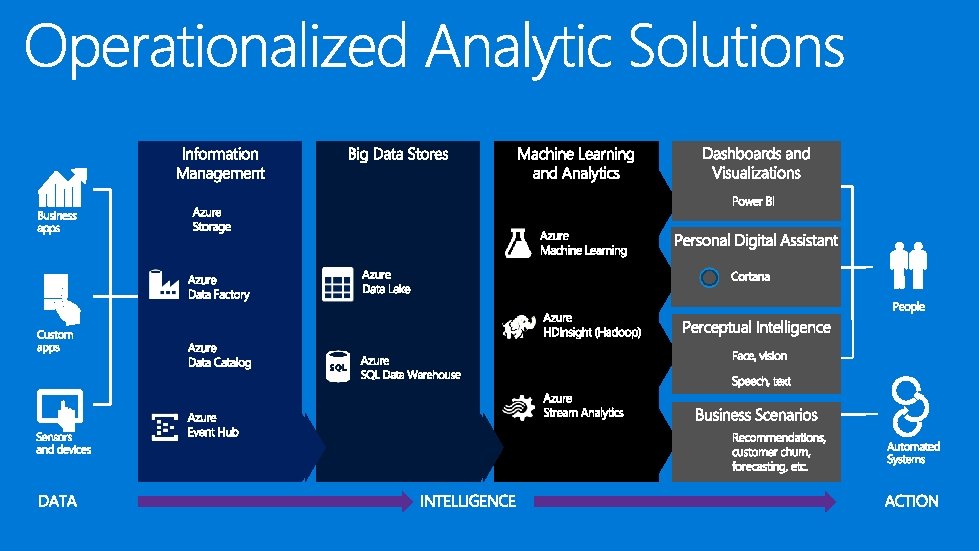 Operationalized Analytic Solutions

Business apps

Custom apps

Sensors and devices

Information Management

Azure Storage

Azure Data Factory

Azure Data Catalog

Azure Event Hub

Big Data Stores

Azure Data Lake

SQL

Azure SQL Data Warehouse

Machine Learning and Analytics

Azure Machine Learning

Azure HDInsight (Hadoop)

Azure Stream Analytics

Dashboards and Visualizations

Power BI

Personal Digital Assistant

Cortana

Perceptual Intelligence

Face, vision

Speech, text

Business Scenarios

Recommendations, customer churn, forecasting, etc.

People

Automated Systems

DATA

INTELLIGENCE

ACTION